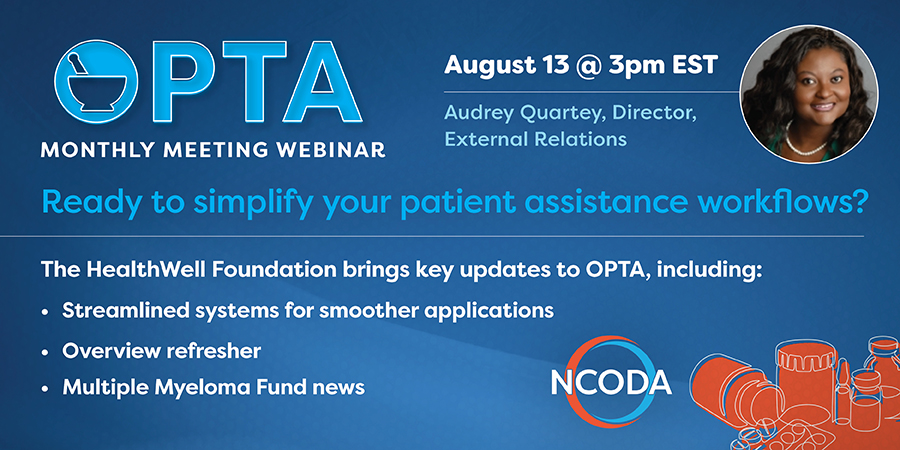 OPTA
MONTHLY MEETING WEBINAR

August 13 @ 3pm EST

Audrey Quartey, Director, External Relations

Ready to simplify your patient assistance workflows?

The HealthWell Foundation brings key updates to OPTA, including:

• Streamlined systems for smoother applications
• Overview refresher
• Multiple Myeloma Fund news

NCODA